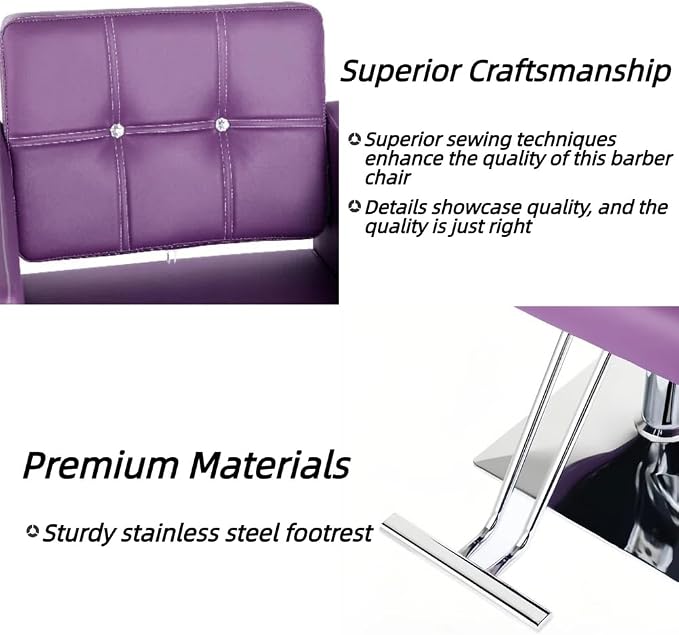 Superior Craftsmanship

Superior sewing techniques enhance the quality of this barber chair

Details showcase quality, and the quality is just right

Premium Materials

Sturdy stainless steel footrest